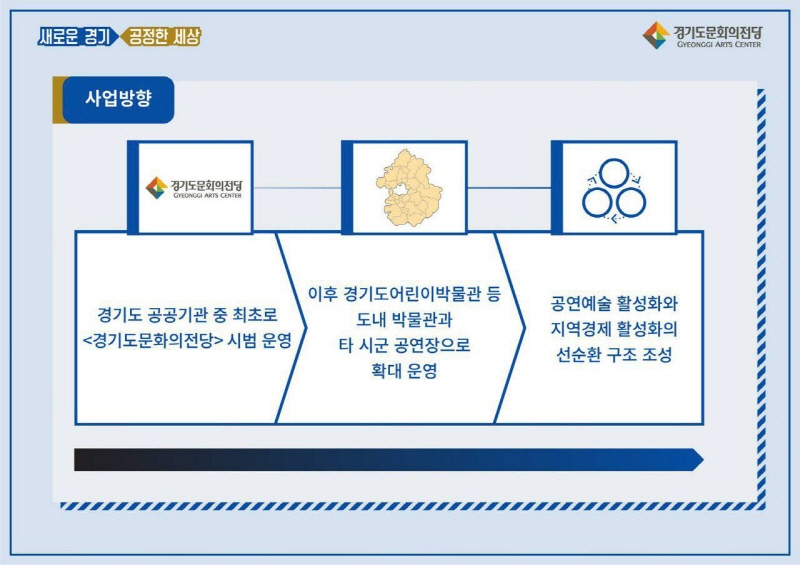 새로운 경기 공정한 세상

경기도문화의전당
GYEONGGI ARTS CENTER

사업방향

경기도문화의전당
GYEONGGI ARTS CENTER

경기도 공공기관 중 최초로 <경기도문화의전당> 시범 운영

이후 경기도어린이박물관 등 도내 박물관과 타 시군 공연장으로 확대 운영

공연예술 활성화와 지역경제 활성화의 선순환 구조 조성